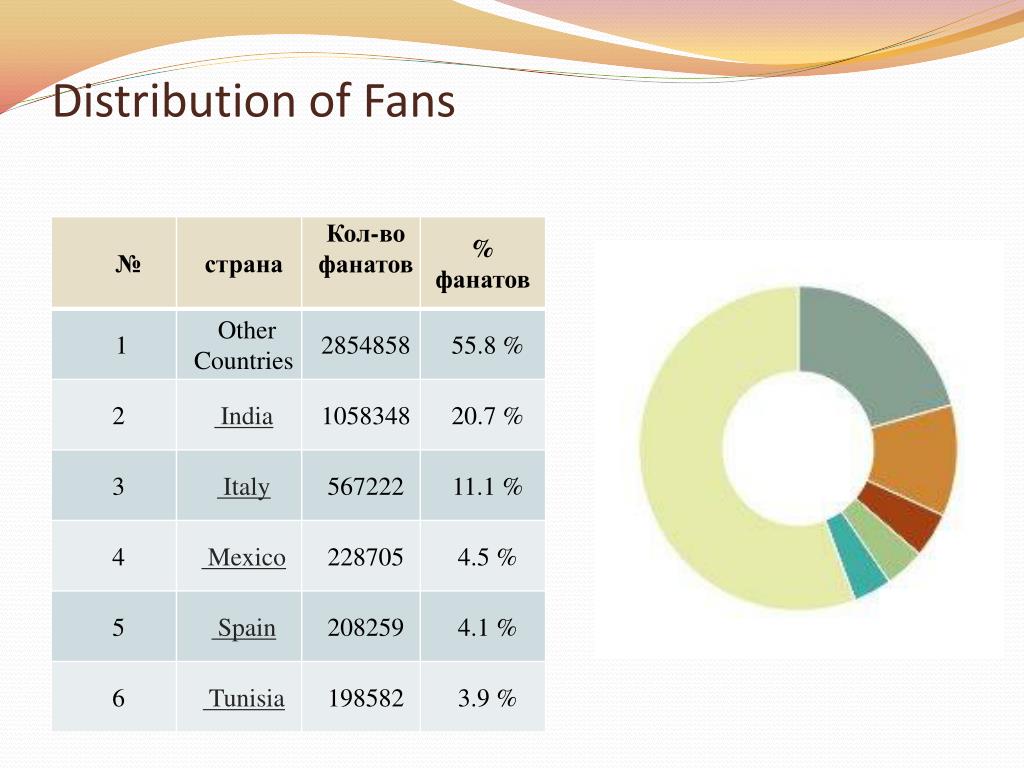 Distribution of Fans

| № | страна | Кол-во фанатов | % фанатов |
|---|---|---|---|
| 1 | Other Countries | 2854858 | 55.8 % |
| 2 | India | 1058348 | 20.7 % |
| 3 | Italy | 567222 | 11.1 % |
| 4 | Mexico | 228705 | 4.5 % |
| 5 | Spain | 208259 | 4.1 % |
| 6 | Tunisia | 198582 | 3.9 % |